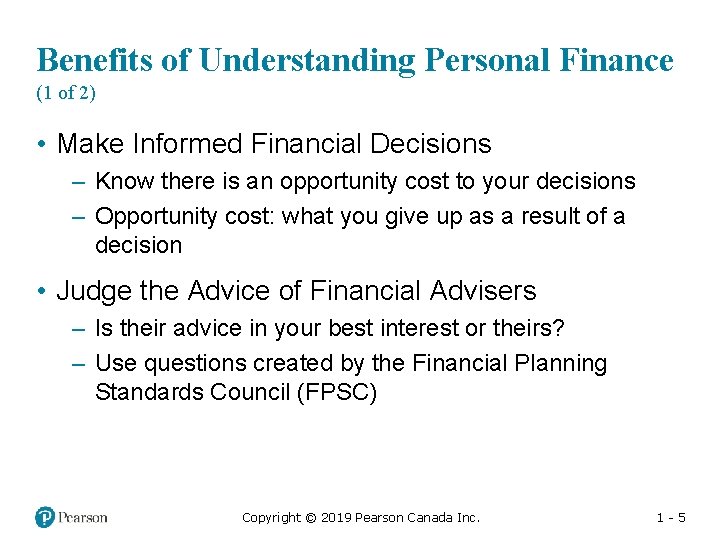 Benefits of Understanding Personal Finance
(1 of 2)

• Make Informed Financial Decisions
– Know there is an opportunity cost to your decisions
– Opportunity cost: what you give up as a result of a decision

• Judge the Advice of Financial Advisers
– Is their advice in your best interest or theirs?
– Use questions created by the Financial Planning Standards Council (FPSC)

Pearson

Copyright © 2019 Pearson Canada Inc.

1 - 5